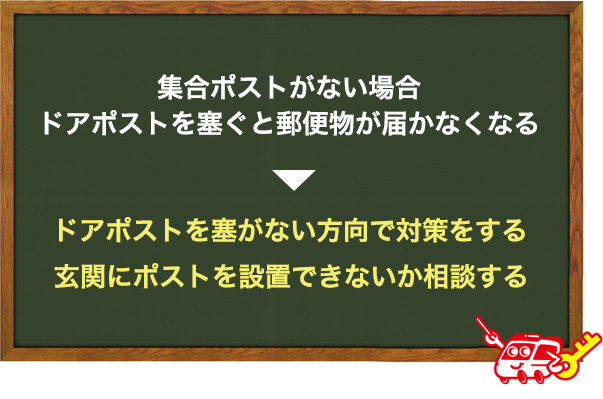 集合ポストがない場合
ドアポストを塞ぐと郵便物が届かなくなる

ドアポストを塞がない方向で対策をする
玄関にポストを設置できないか相談する